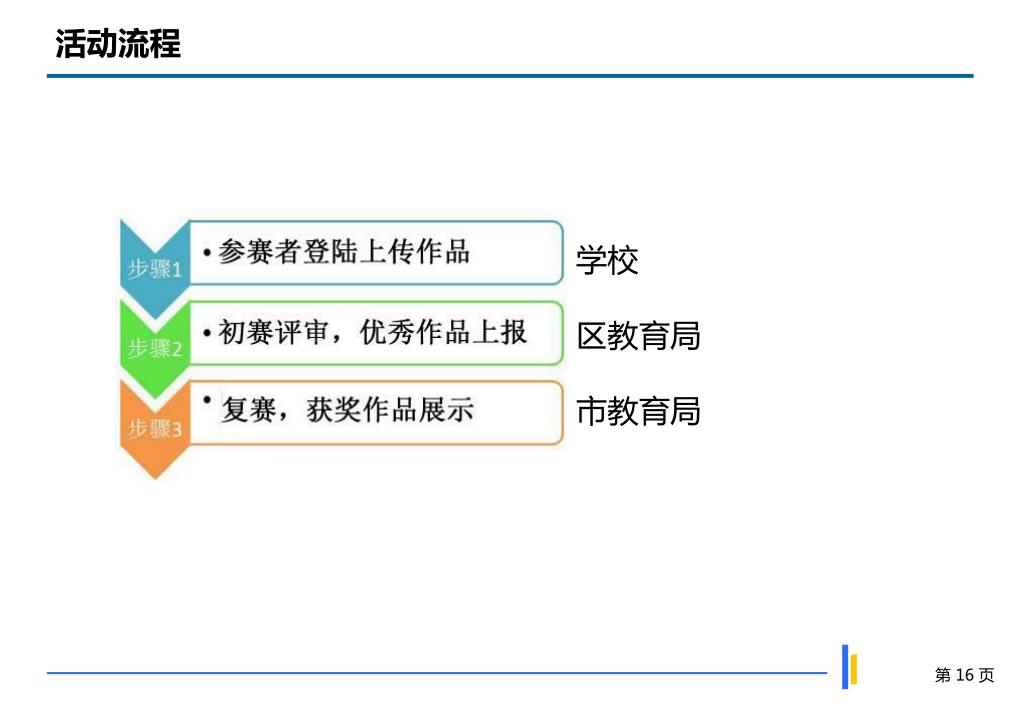 活动流程

步骤1 • 参赛者登陆上传作品 学校

步骤2 • 初赛评审，优秀作品上报 区教育局

步骤3 • 复赛，获奖作品展示 市教育局

第 16 页